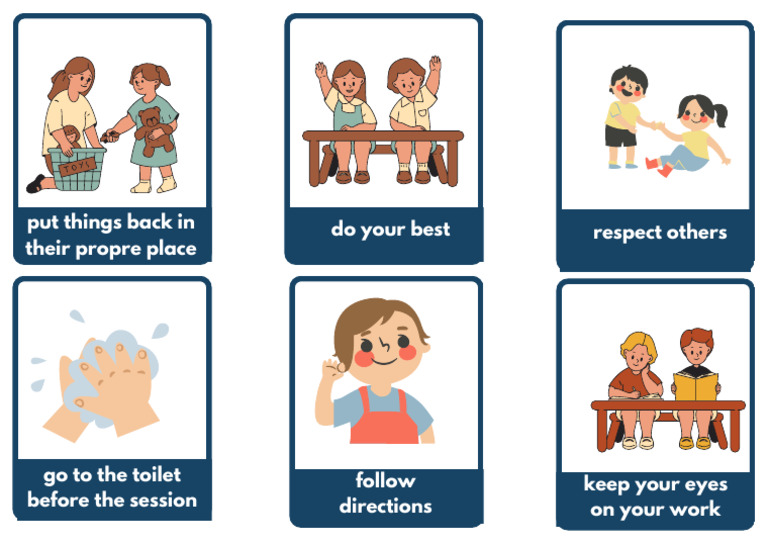 TOYS

put things back in their propre place

do your best

respect others

go to the toilet before the session

follow directions

keep your eyes on your work